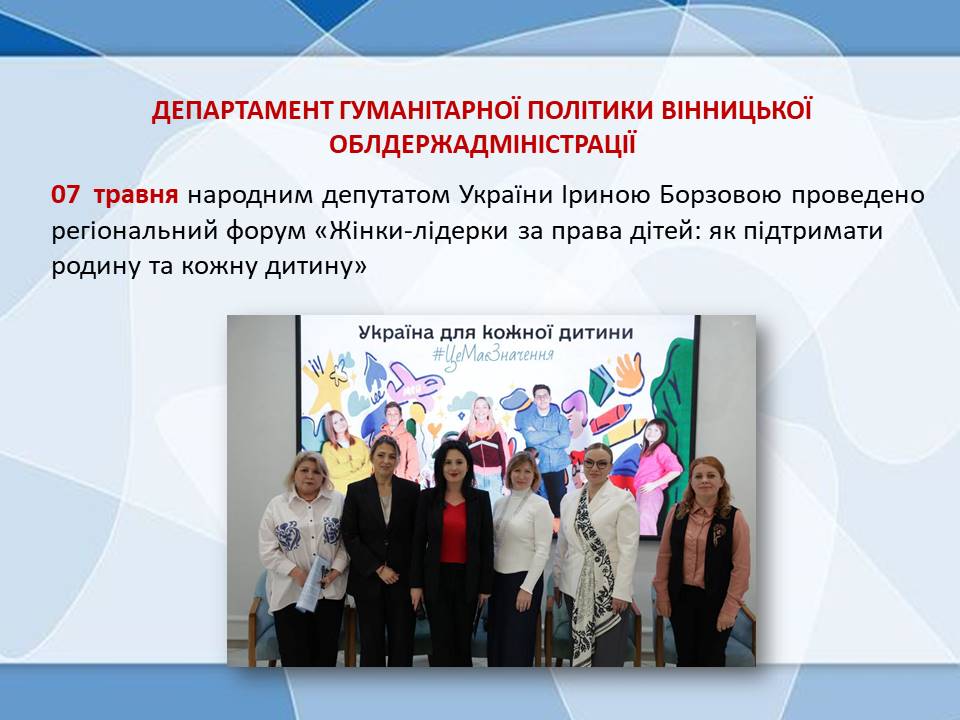 ДЕПАРТАМЕНТ ГУМАНІТАРНОЇ ПОЛІТИКИ ВІННИЦЬКОЇ ОБЛДЕРЖАДМІНІСТРАЦІЇ

07 травня народним депутатом України Іриною Борзовою проведено регіональний форум «Жінки-лідерки за права дітей: як підтримати родину та кожну дитину»

Україна для кожної дитини
#ЦеМаєЗначення